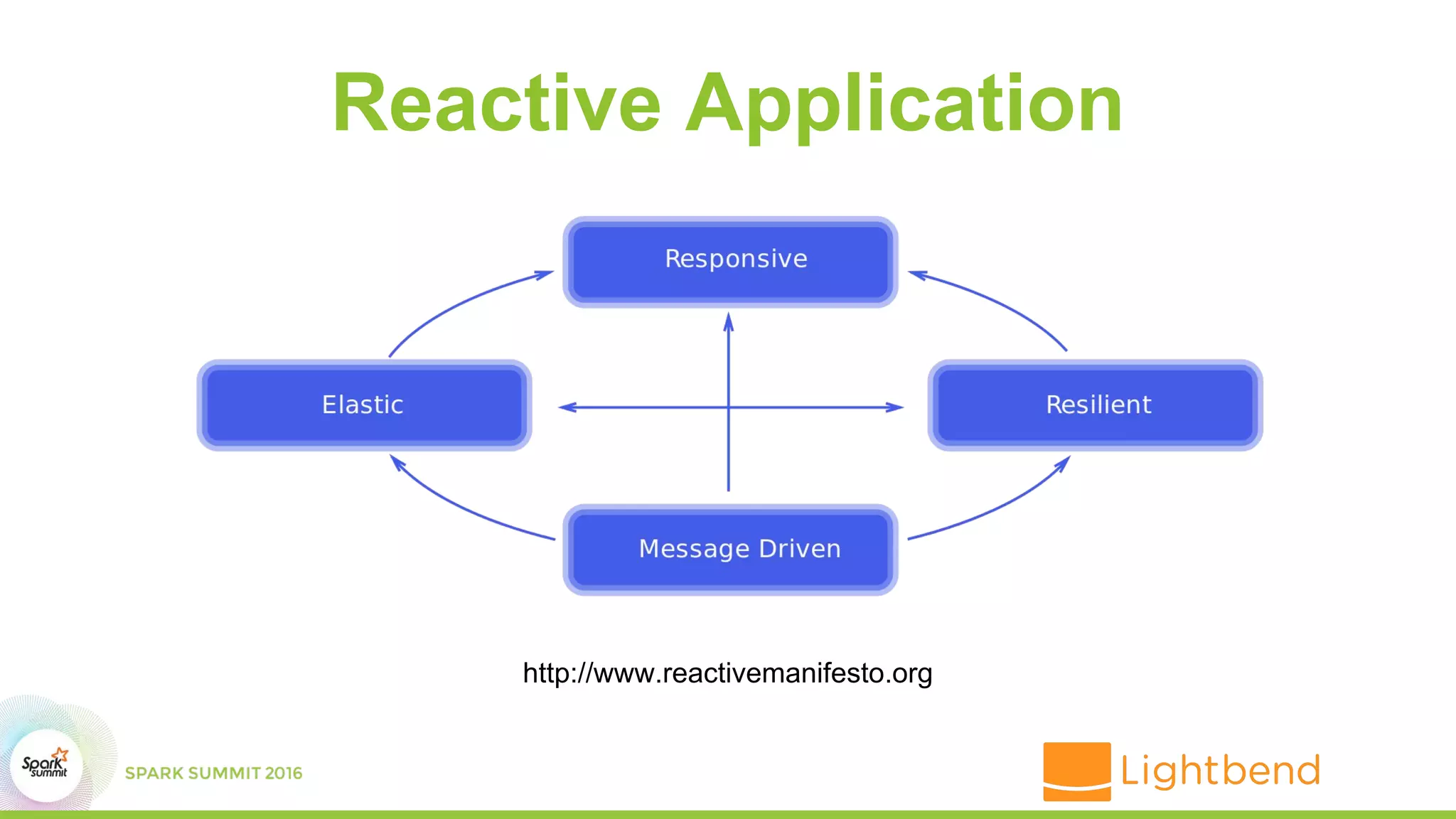 Reactive Application

Responsive

Elastic

Resilient

Message Driven

http://www.reactivemanifesto.org

Spark summit

SPARK SUMMIT 2016

Lightbend